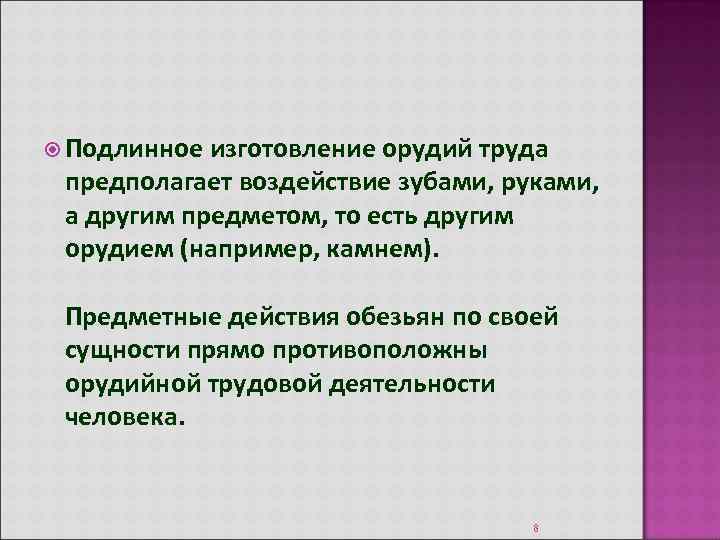 Подлинное изготовление орудий труда предполагает воздействие зубами, руками, а другим предметом, то есть другим орудием (например, камнем).

Предметные действия обезьян по своей сущности прямо противоположны орудийной трудовой деятельности человека.

8